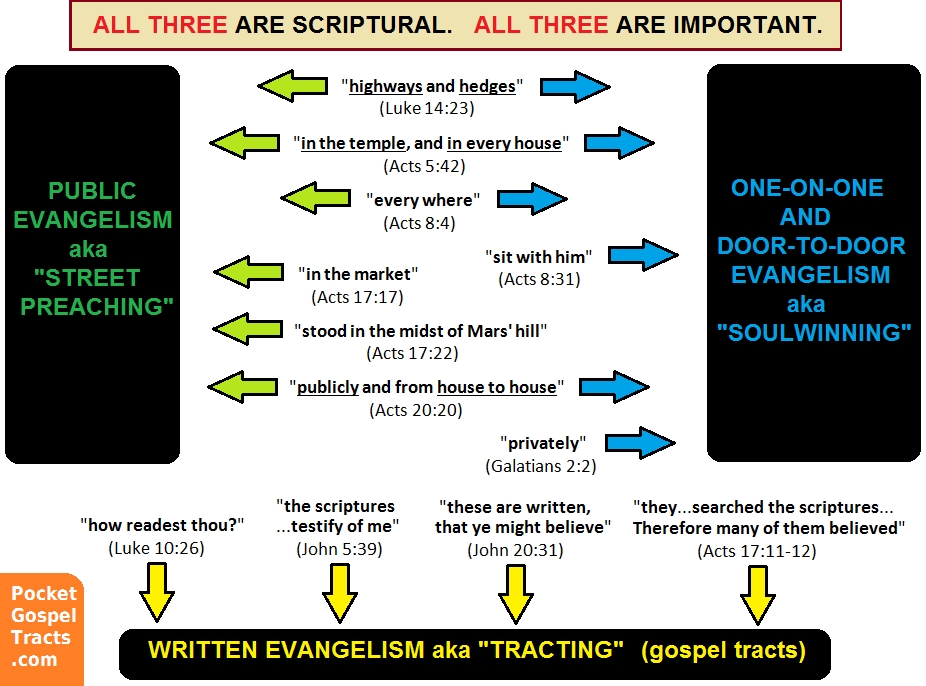 ALL THREE ARE SCRIPTURAL. ALL THREE ARE IMPORTANT.

PUBLIC EVANGELISM aka "STREET PREACHING"

"highways and hedges"
(Luke 14:23)

"in the temple, and in every house"
(Acts 5:42)

"every where"
(Acts 8:4)

"sit with him"
(Acts 8:31)

"in the market"
(Acts 17:17)

"stood in the midst of Mars' hill"
(Acts 17:22)

"publicly and from house to house"
(Acts 20:20)

"privately"
(Galatians 2:2)

ONE-ON-ONE AND DOOR-TO-DOOR EVANGELISM aka "SOULWINNING"

"how readest thou?"
(Luke 10:26)

"the scriptures ...testify of me"
(John 5:39)

"these are written, that ye might believe"
(John 20:31)

"they...searched the scriptures... Therefore many of them believed"
(Acts 17:11-12)

Pocket Gospel Tracts .com

WRITTEN EVANGELISM aka "TRACTING" (gospel tracts)